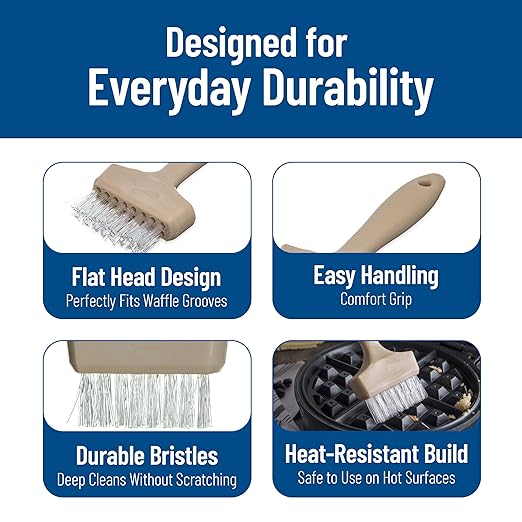 Designed for
Everyday Durability

Flat Head Design
Perfectly Fits Waffle Grooves

Easy Handling
Comfort Grip

Durable Bristles
Deep Cleans Without Scratching

Heat-Resistant Build
Safe to Use on Hot Surfaces